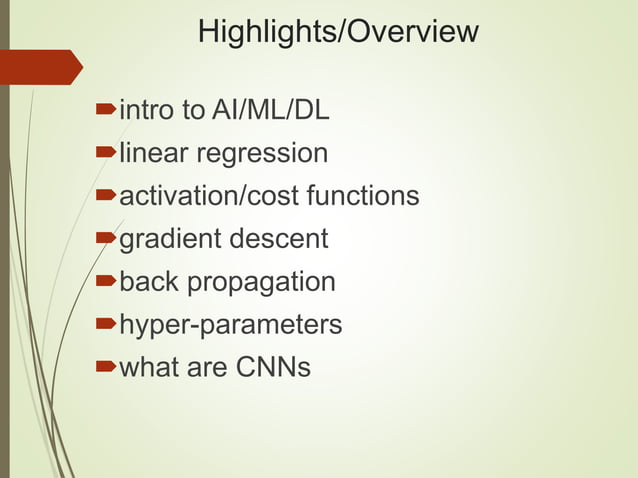 Highlights/Overview

intro to AI/ML/DL
linear regression
activation/cost functions
gradient descent
back propagation
hyper-parameters
what are CNNs